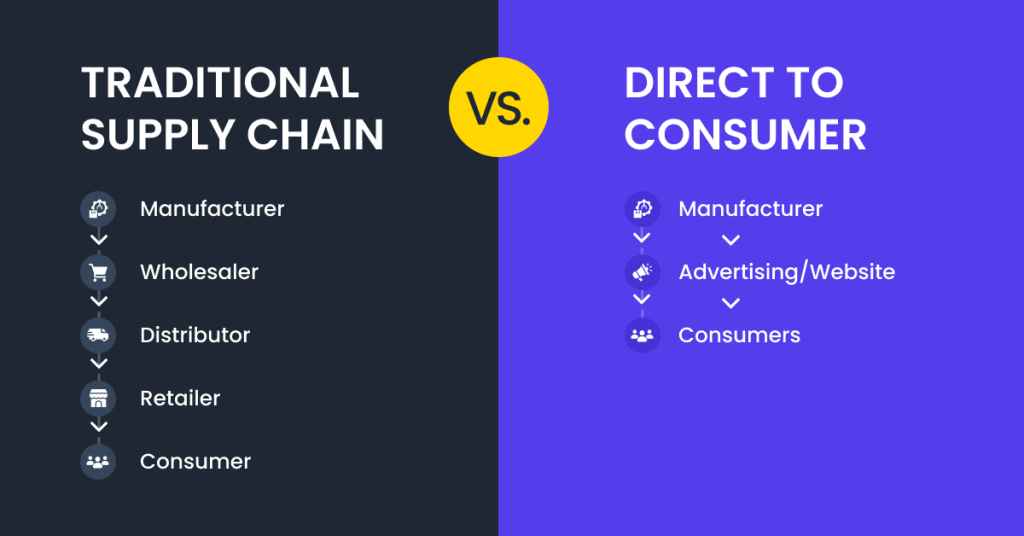 TRADITIONAL SUPPLY CHAIN

Manufacturer

Wholesaler

Distributor

Retailer

Consumer

VS.

DIRECT TO CONSUMER

Manufacturer

Advertising/Website

Consumers